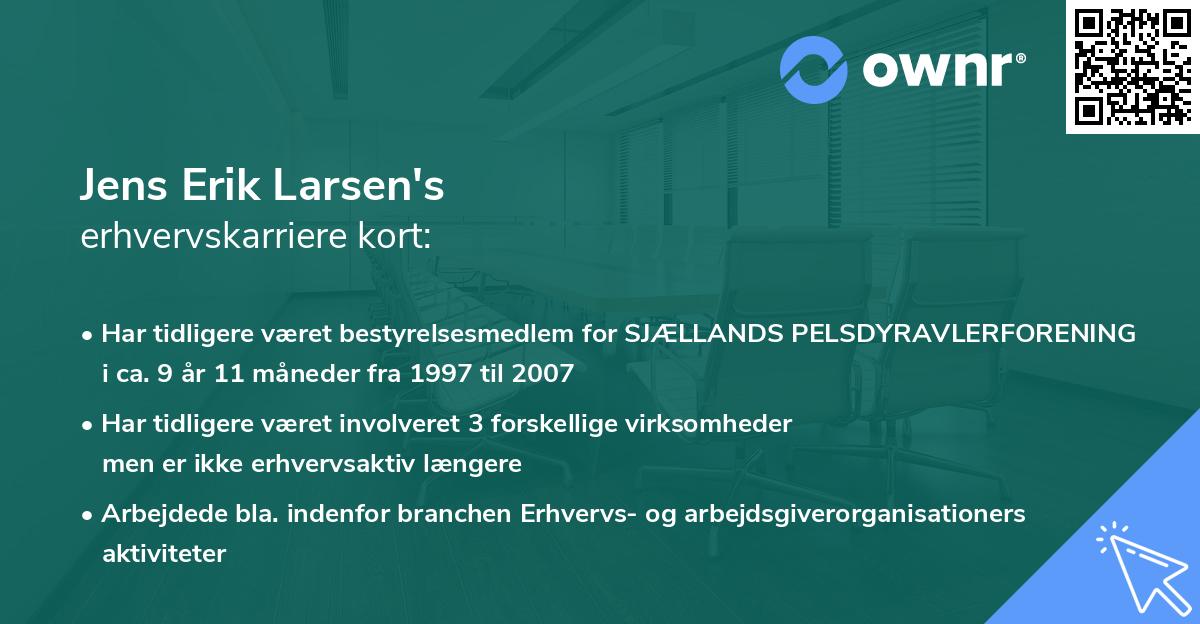 ownr®

Jens Erik Larsen's
erhvervskarriere kort:

• Har tidligere været bestyrelsesmedlem for SJÆLLANDS PELSDYRAVLERFORENING i ca. 9 år 11 måneder fra 1997 til 2007

• Har tidligere været involveret 3 forskellige virksomheder men er ikke erhvervsaktiv længere

• Arbejdede bla. indenfor branchen Erhvervs- og arbejdsgiverorganisationers aktiviteter